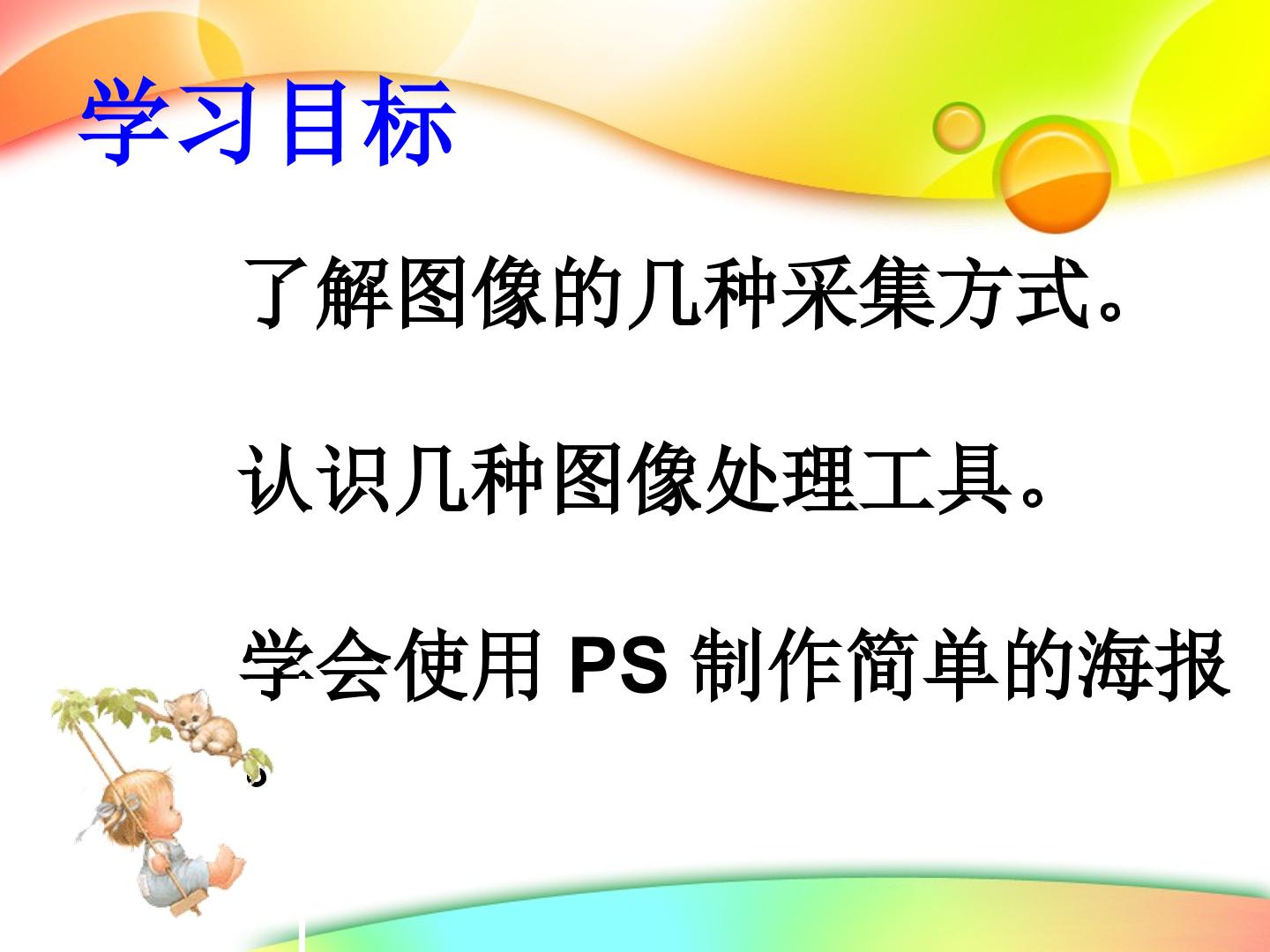 学习目标

了解图像的几种采集方式。

认识几种图像处理工具。

学会使用PS制作简单的海报。